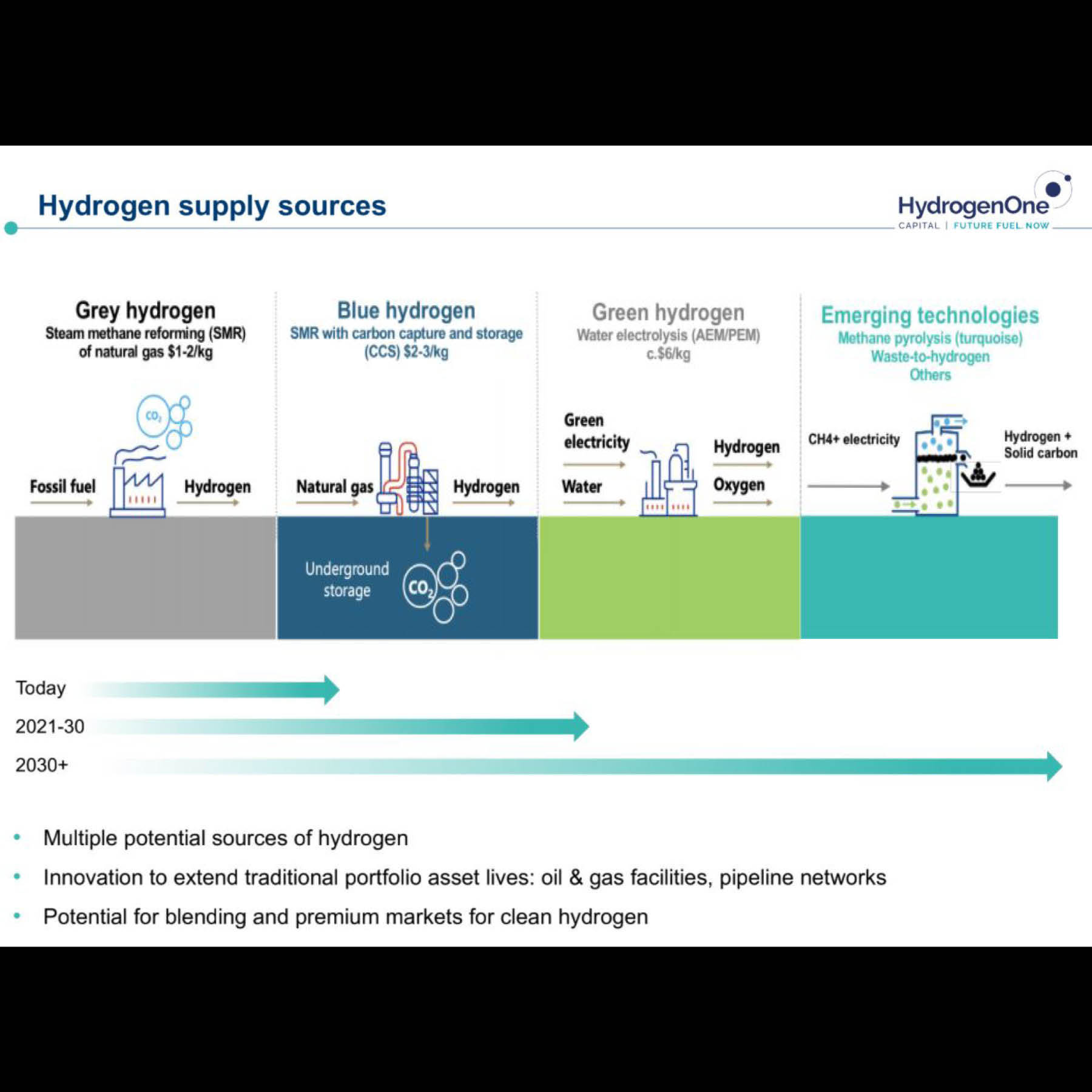 Hydrogen supply sources

HydrogenOne
CAPITAL | FUTURE FUEL. NOW

Grey hydrogen
Steam methane reforming (SMR) of natural gas $1-2/kg

$CO_2$

Fossil fuel
Hydrogen

Blue hydrogen
SMR with carbon capture and storage (CCS) $2-3/kg

Natural gas
Hydrogen

Underground storage
$CO_2$

Green hydrogen
Water electrolysis (AEM/PEM) c.$6/kg

Green electricity
Water
Hydrogen
Oxygen

Emerging technologies
Methane pyrolysis (turquoise)
Waste-to-hydrogen
Others

CH4+ electricity
Hydrogen + Solid carbon

Today
2021-30
2030+

• Multiple potential sources of hydrogen
• Innovation to extend traditional portfolio asset lives: oil & gas facilities, pipeline networks
• Potential for blending and premium markets for clean hydrogen